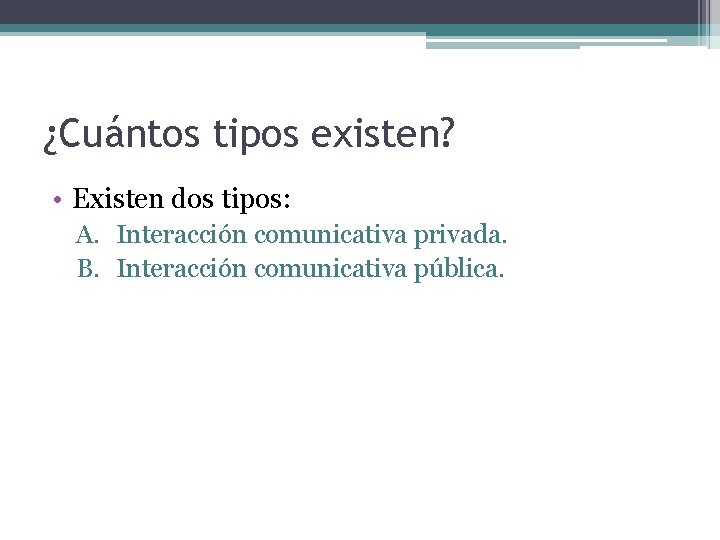 ¿Cuántos tipos existen?

• Existen dos tipos:
A. Interacción comunicativa privada.
B. Interacción comunicativa pública.